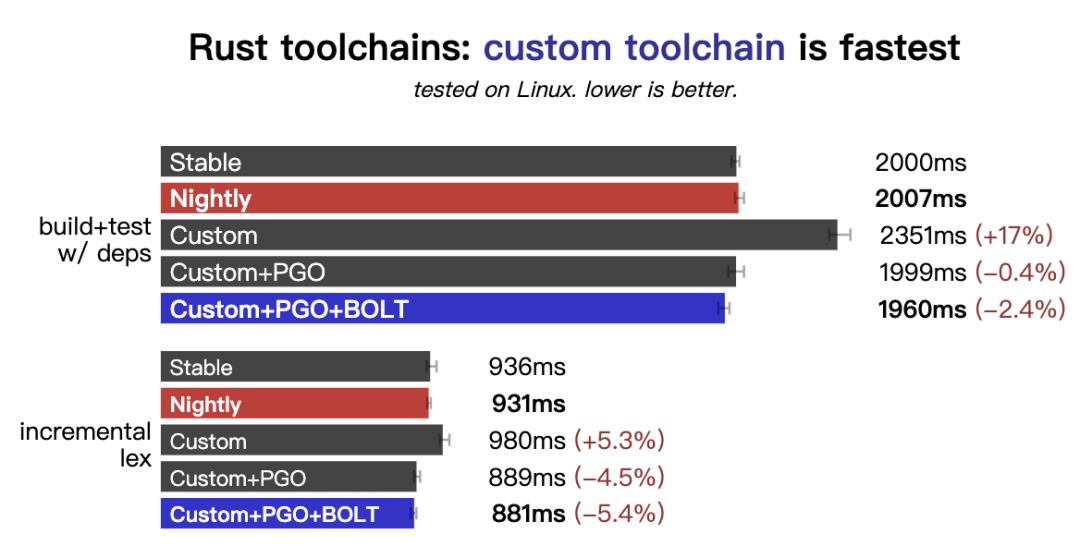 Rust toolchains: custom toolchain is fastest

tested on Linux. lower is better.

build+test w/ deps

Stable 2000ms
Nightly 2007ms
Custom 2351ms (+17%)
Custom+PGO 1999ms (−0.4%)
Custom+PGO+BOLT 1960ms (−2.4%)

incremental lex

Stable 936ms
Nightly 931ms
Custom 980ms (+5.3%)
Custom+PGO 889ms (−4.5%)
Custom+PGO+BOLT 881ms (−5.4%)